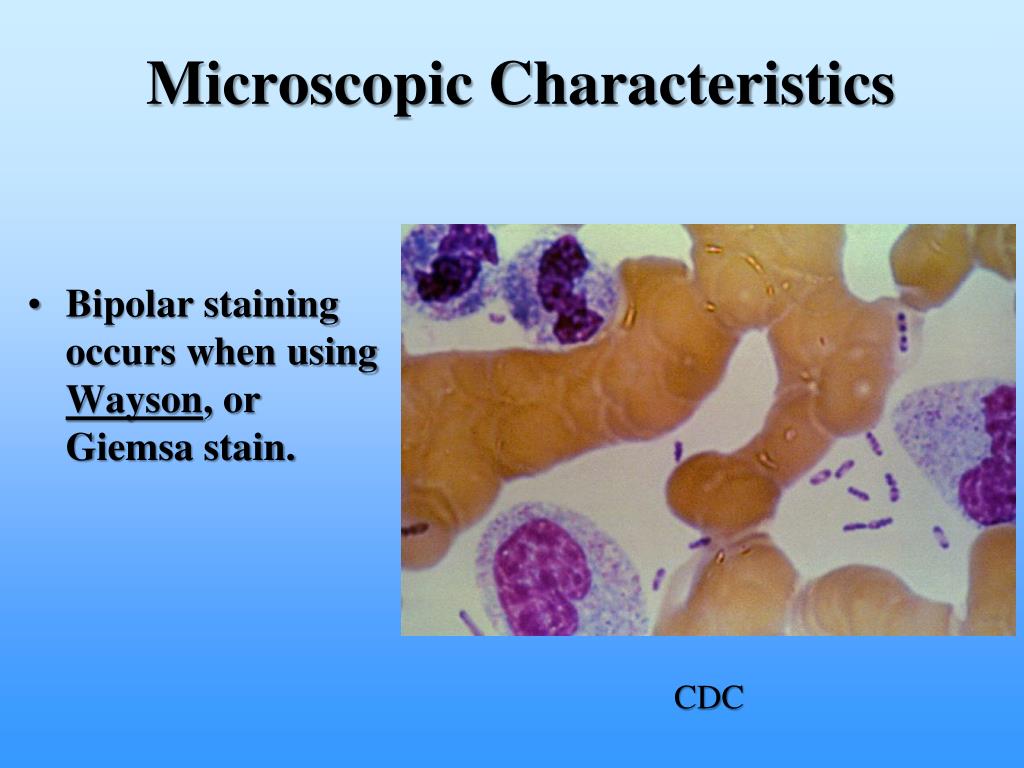 Microscopic Characteristics

• Bipolar staining occurs when using Wayson, or Giemsa stain.

CDC